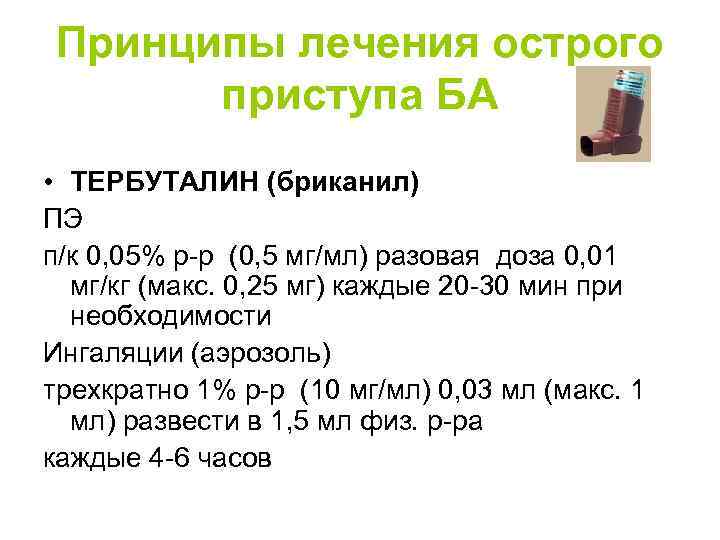 Принципы лечения острого приступа БА

• ТЕРБУТАЛИН (бриканил)

ПЭ

п/к 0,05% р-р (0,5 мг/мл) разовая доза 0,01 мг/кг (макс. 0,25 мг) каждые 20-30 мин при необходимости

Ингаляции (аэрозоль)

трехкратно 1% р-р (10 мг/мл) 0,03 мл (макс. 1 мл) развести в 1,5 мл физ. р-ра

каждые 4-6 часов